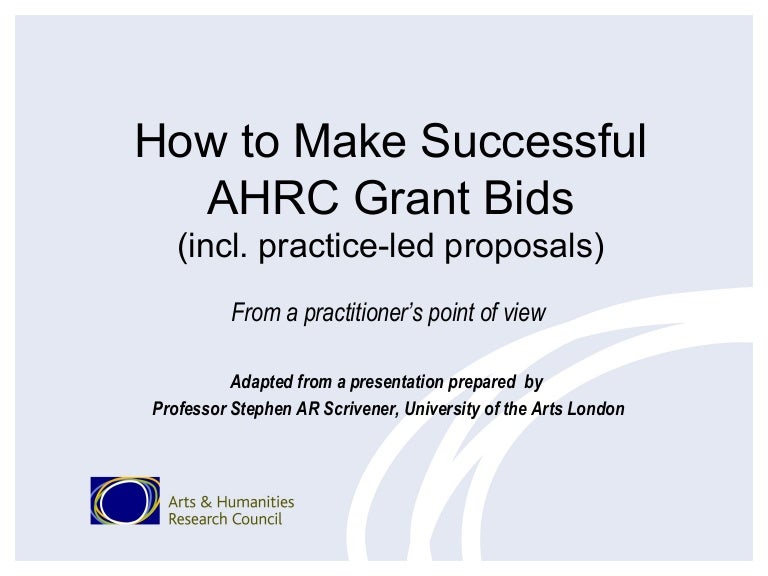 How to Make Successful AHRC Grant Bids
(incl. practice-led proposals)

From a practitioner's point of view

Adapted from a presentation prepared by
Professor Stephen AR Scrivener, University of the Arts London

Arts & Humanities Research Council